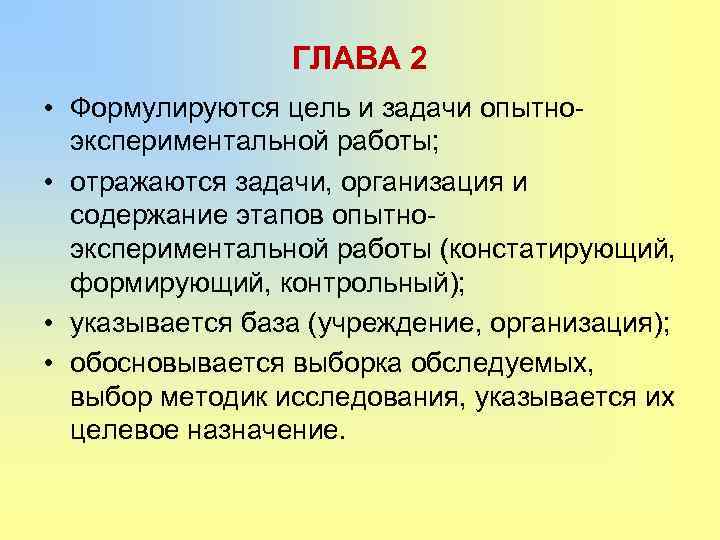 ГЛАВА 2

• Формулируются цель и задачи опытно-экспериментальной работы;

• отражаются задачи, организация и содержание этапов опытно-экспериментальной работы (констатирующий, формирующий, контрольный);

• указывается база (учреждение, организация);

• обосновывается выборка обследуемых, выбор методик исследования, указывается их целевое назначение.